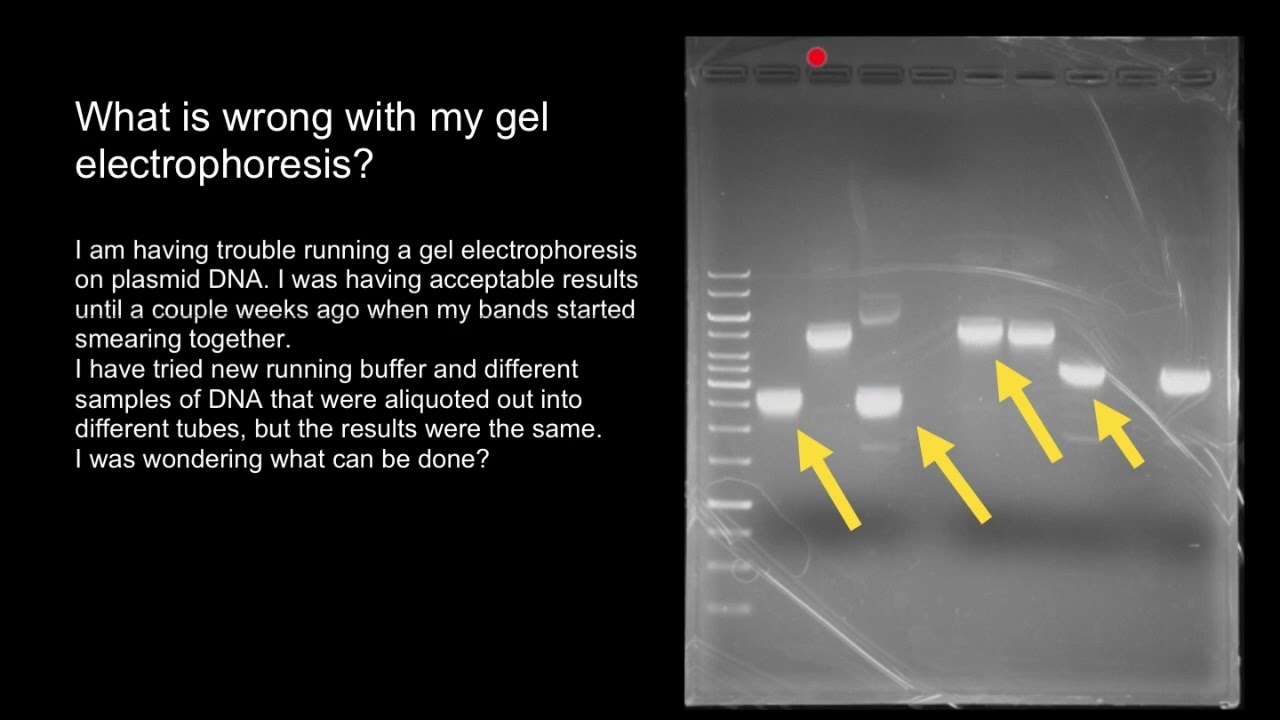 What is wrong with my gel electrophoresis?

I am having trouble running a gel electrophoresis on plasmid DNA. I was having acceptable results until a couple weeks ago when my bands started smearing together.
I have tried new running buffer and different samples of DNA that were aliquoted out into different tubes, but the results were the same.
I was wondering what can be done?